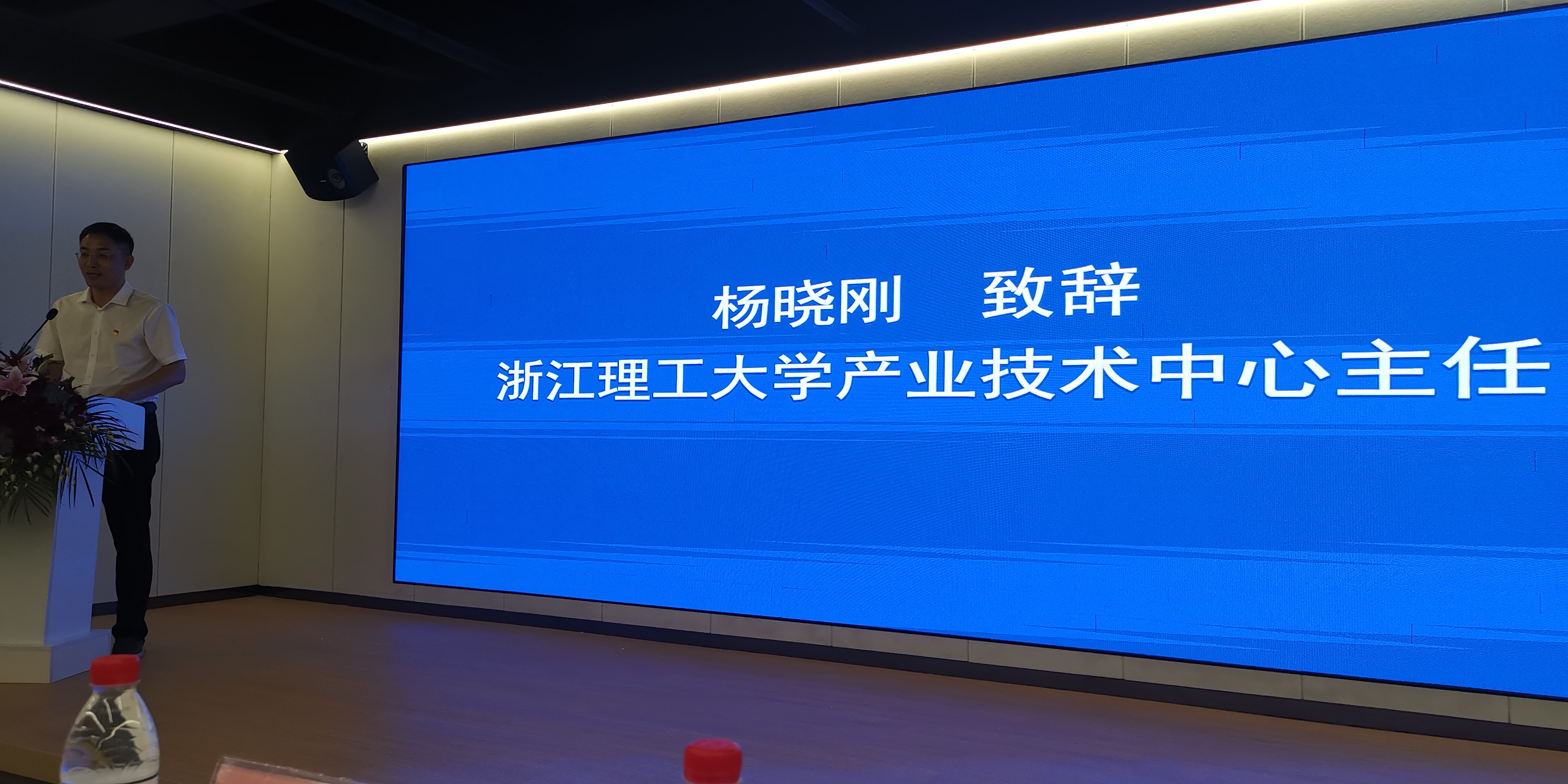 杨晓刚　致辞
浙江理工大学产业技术中心主任